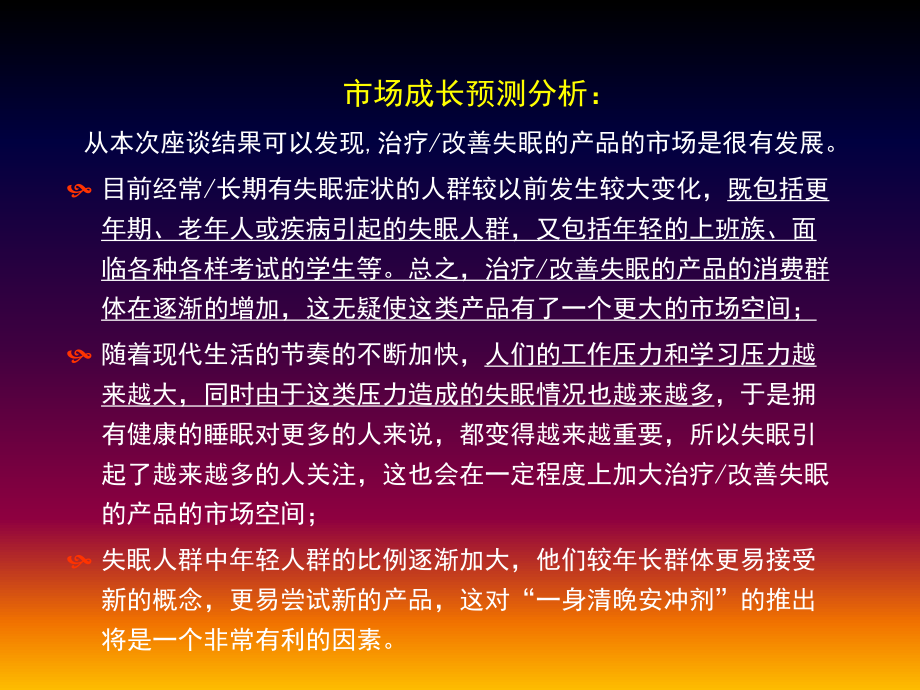 市场成长预测分析：

从本次座谈结果可以发现，治疗/改善失眠的产品的市场是很有发展。

目前经常/长期有失眠症状的人群较以前发生较大变化，既包括更年期、老年人或疾病引起的失眠人群，又包括年轻的上班族、面临各种各样考试的学生等。总之，治疗/改善失眠的产品的消费群体在逐渐的增加，这无疑使这类产品有了一个更大的市场空间；

随着现代生活的节奏的不断加快，人们的工作压力和学习压力越来越大，同时由于这类压力造成的失眠情况也越来越多，于是拥有健康的睡眠对更多的人来说，都变得越来越重要，所以失眠引起了越来越多的人关注，这也会在一定程度上加大治疗/改善失眠的产品的市场空间；

失眠人群中年轻人群的比例逐渐加大，他们较年长群体更易接受新的概念，更易尝试新的产品，这对“一身清晚安冲剂”的推出将是一个非常有利的因素。